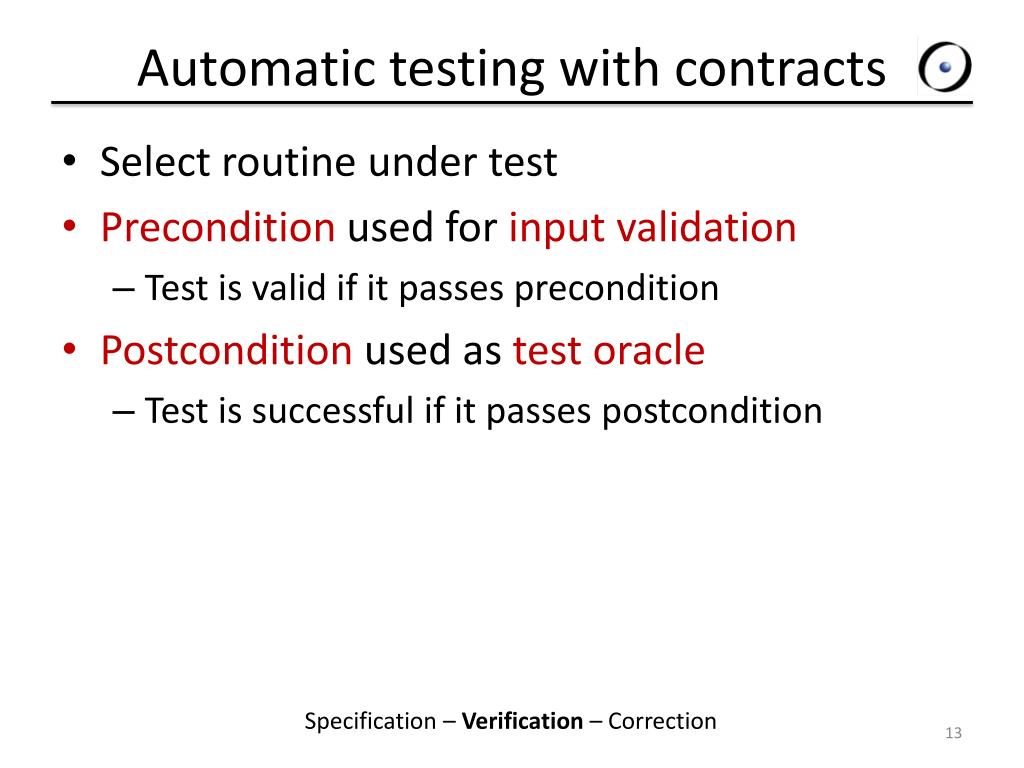 Automatic testing with contracts

• Select routine under test
• Precondition used for input validation
– Test is valid if it passes precondition
• Postcondition used as test oracle
– Test is successful if it passes postcondition

Specification – Verification – Correction

13